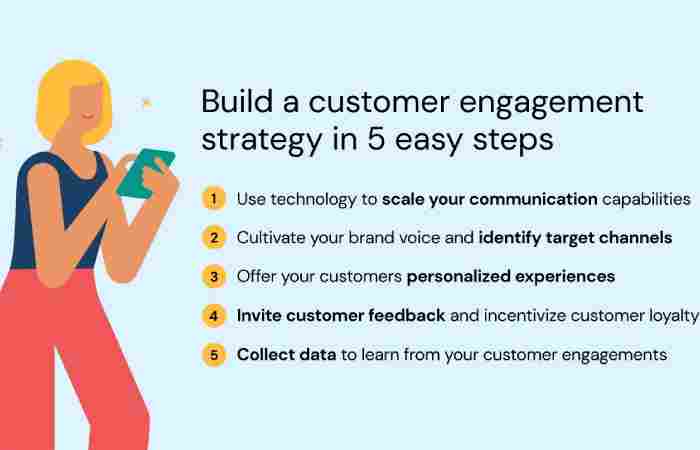 Build a customer engagement strategy in 5 easy steps

1 Use technology to scale your communication capabilities

2 Cultivate your brand voice and identify target channels

3 Offer your customers personalized experiences

4 Invite customer feedback and incentivize customer loyalty

5 Collect data to learn from your customer engagements